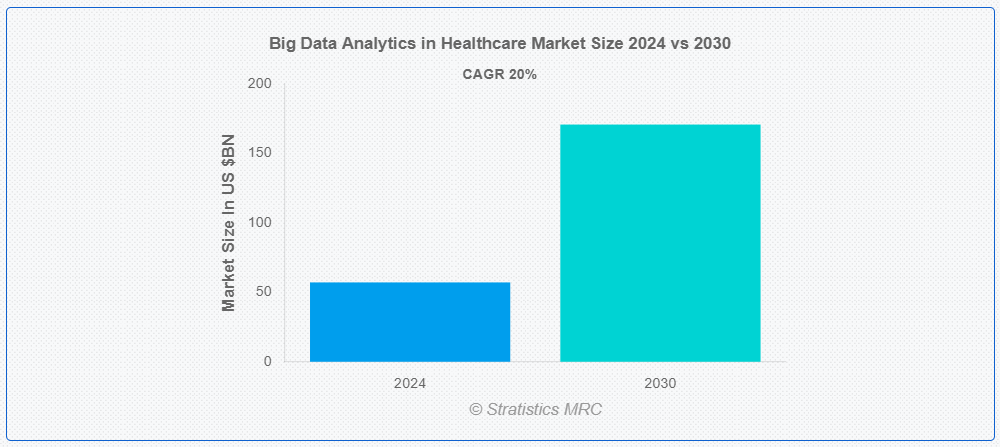 Big Data Analytics in Healthcare Market Size 2024 vs 2030

CAGR 20%

Market Size In US $BN

200
150
100
50
0

2024
2030

© Stratistics MRC